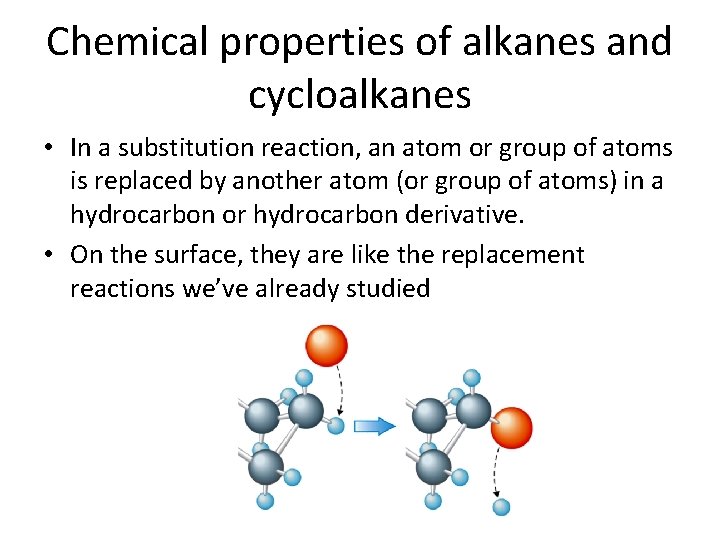 Chemical properties of alkanes and cycloalkanes

• In a substitution reaction, an atom or group of atoms is replaced by another atom (or group of atoms) in a hydrocarbon or hydrocarbon derivative.

• On the surface, they are like the replacement reactions we've already studied